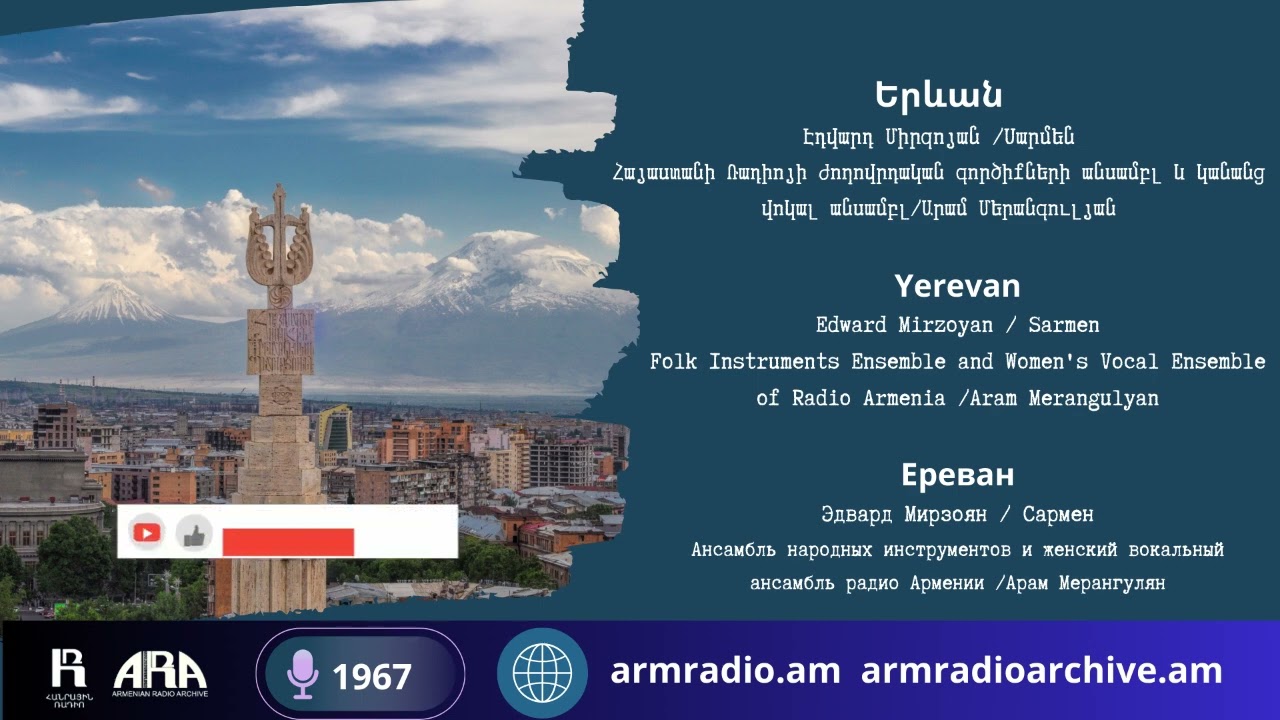 Երևան
Էդվարդ Միրզոյան /Սարմեն
Հայաստանի Ռադիոյի ժողովրդական գործիքների անսամբլ և կանանց վոկալ անսամբլ/Արամ Մերանգուլյան

Yerevan
Edward Mirzoyan / Sarmen
Folk Instruments Ensemble and Women's Vocal Ensemble of Radio Armenia /Aram Merangulyan

Ереван
Эдвард Мирзоян / Сармен
Ансамбль народных инструментов и женский вокальный ансамбль радио Армении /Арам Мерангулян

ՀԱՆՐԱՅԻՆ ՌԱԴԻՈ
ARA
ARMENIAN RADIO ARCHIVE
1967
armradio.am armradioarchive.am